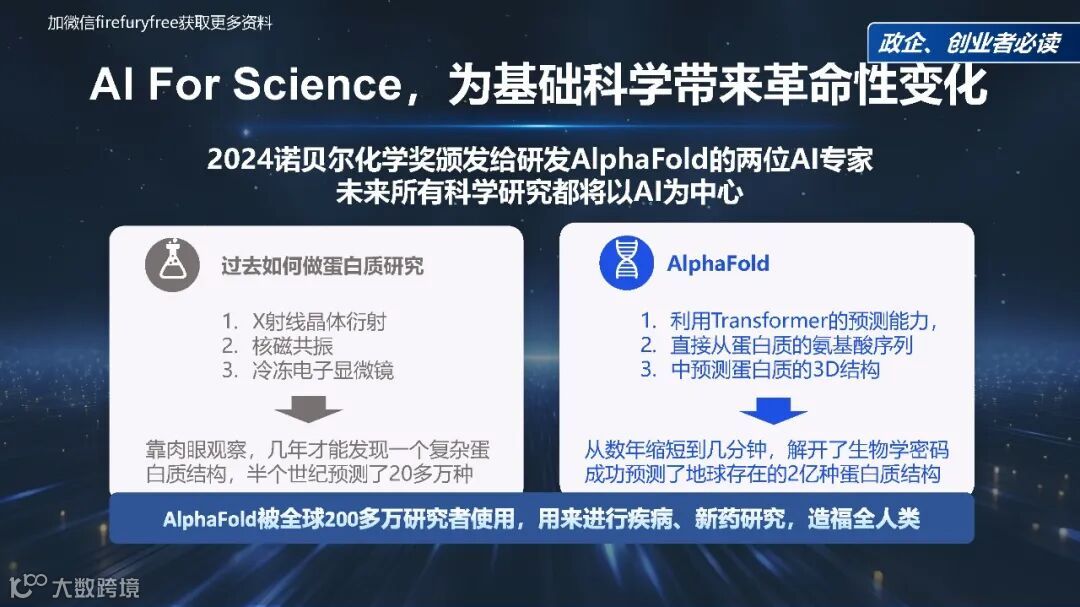 加微信firefuryfree获取更多资料

政企、创业者必读

AI For Science，为基础科学带来革命性变化

2024诺贝尔化学奖颁发给研发AlphaFold的两位AI专家
未来所有科学研究都将以AI为中心

过去如何做蛋白质研究

1. X射线晶体衍射
2. 核磁共振
3. 冷冻电子显微镜

靠肉眼观察，几年才能发现一个复杂蛋白质结构，半个世纪预测了20多万种

AlphaFold

1. 利用Transformer的预测能力，
2. 直接从蛋白质的氨基酸序列
3. 中预测蛋白质的3D结构

从数年缩短到几分钟，解开了生物学密码
成功预测了地球存在的2亿种蛋白质结构

AlphaFold被全球200多万研究者使用，用来进行疾病、新药研究，造福全人类

大数跨境